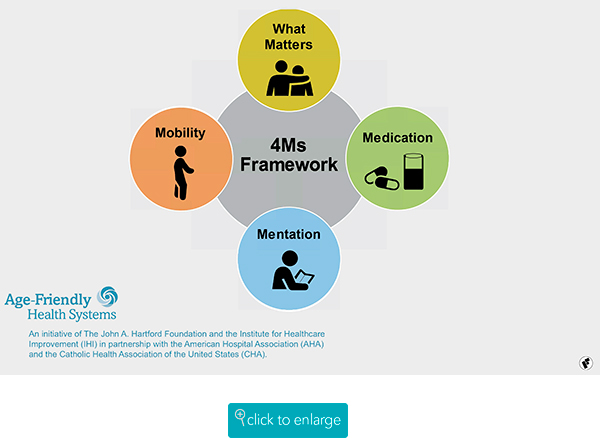 What Matters

Mobility

4Ms Framework

Medication

Mentation

Age-Friendly Health Systems

An initiative of The John A. Hartford Foundation and the Institute for Healthcare Improvement (IHI) in partnership with the American Hospital Association (AHA) and the Catholic Health Association of the United States (CHA).

click to enlarge